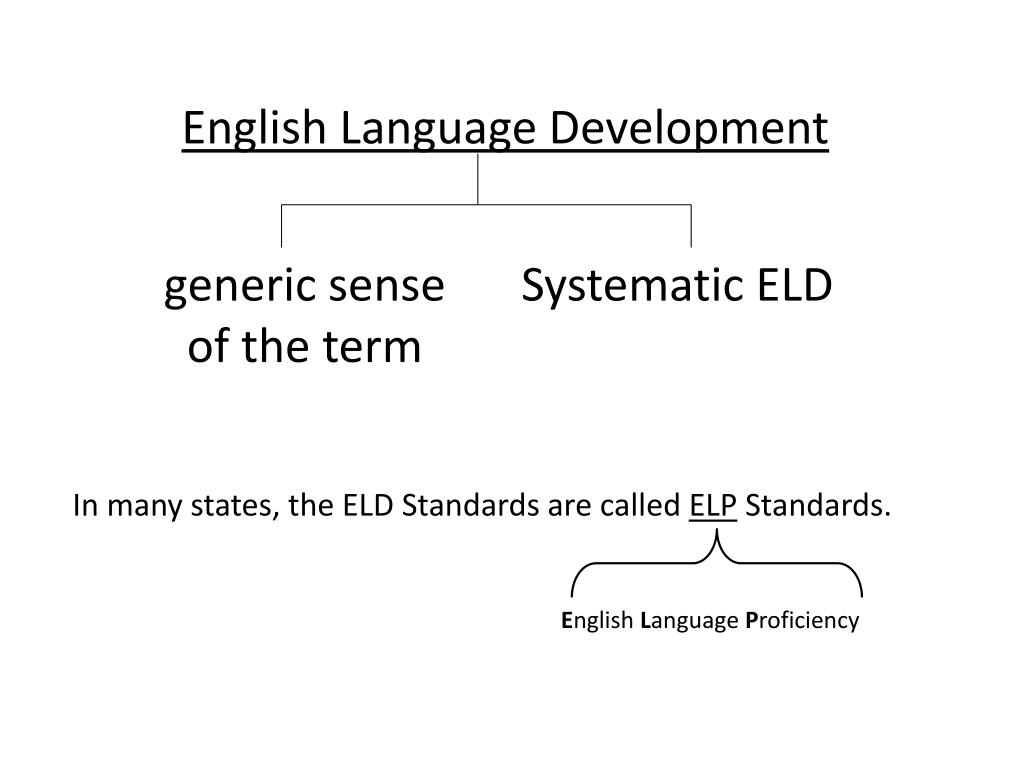 English Language Development

generic sense of the term

Systematic ELD

In many states, the ELD Standards are called ELP Standards.

English Language Proficiency